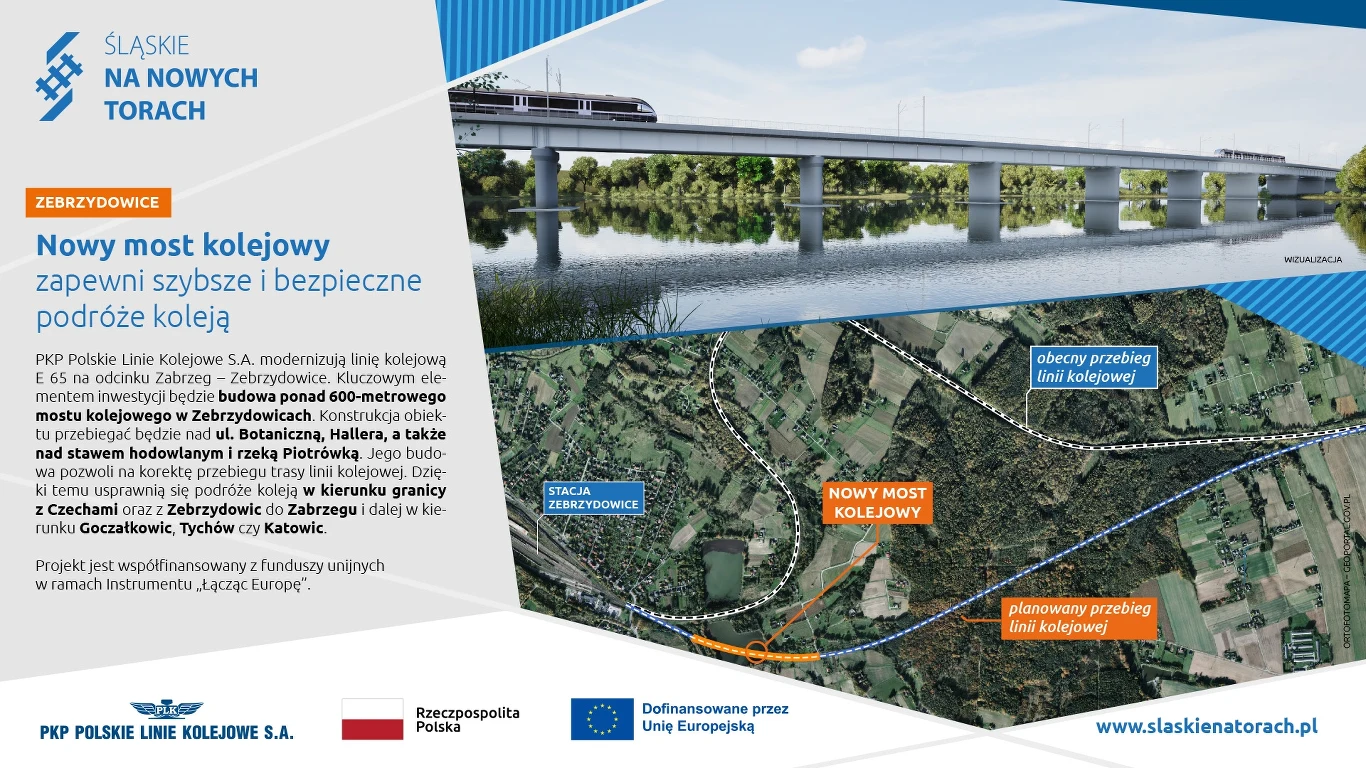 ŚLĄSKIE
NA NOWYCH
TORACH

ZEBRZYDOWICE

Nowy most kolejowy
zapewni szybsze i bezpieczne podróże koleją

PKP Polskie Linie Kolejowe S.A. modernizują linię kolejową E 65 na odcinku Zabrzeg – Zebrzydowice. Kluczowym elementem inwestycji będzie budowa ponad 600-metrowego mostu kolejowego w Zebrzydowicach. Konstrukcja obiektu przebiegać będzie nad ul. Botaniczną, Hallera, a także nad stawem hodowlanym i rzeką Piotrówką. Jego budowa pozwoli na korektę przebiegu trasy linii kolejowej. Dzięki temu usprawnią się podróże koleją w kierunku granicy z Czechami oraz z Zebrzydowic do Zabrzegu i dalej w kierunku Goczałkowic, Tychów czy Katowic.

Projekt jest współfinansowany z funduszy unijnych w ramach Instrumentu „Łącząc Europę".

WIZUALIZACJA

obecny przebieg linii kolejowej

STACJA ZEBRZYDOWICE

NOWY MOST KOLEJOWY

planowany przebieg linii kolejowej

ORTOFOTOMAPA – GEOPORTAL.GOV.PL

PLK
PKP POLSKIE LINIE KOLEJOWE S.A.

Rzeczpospolita Polska

Dofinansowane przez Unię Europejską

www.slaskienatorach.pl